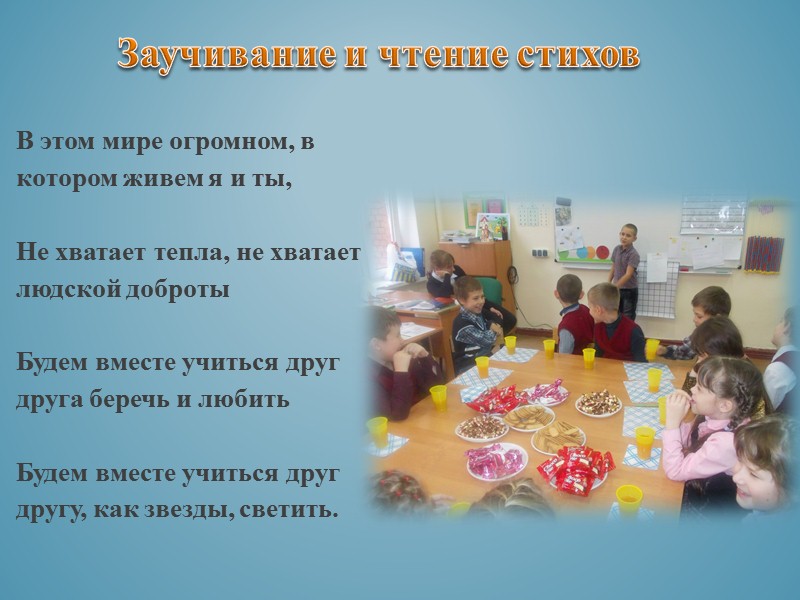 Заучивание и чтение стихов

В этом мире огромном, в котором живем я и ты,

Не хватает тепла, не хватает людской доброты

Будем вместе учиться друг друга беречь и любить

Будем вместе учиться друг другу, как звезды, светить.